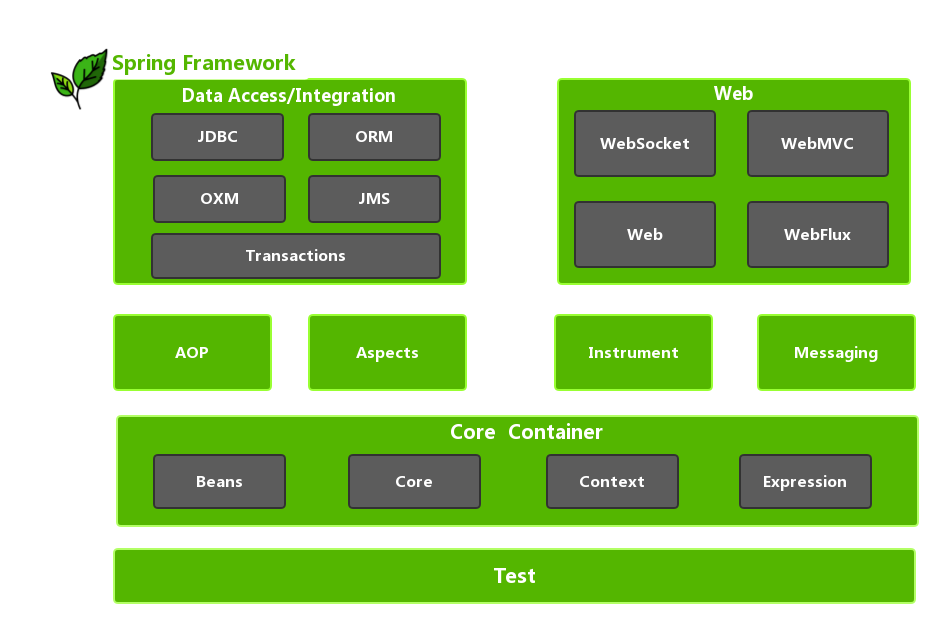 Spring Framework

Data Access/Integration

JDBC

ORM

OXM

JMS

Transactions

Web

WebSocket

WebMVC

Web

WebFlux

AOP

Aspects

Instrument

Messaging

Core Container

Beans

Core

Context

Expression

Test